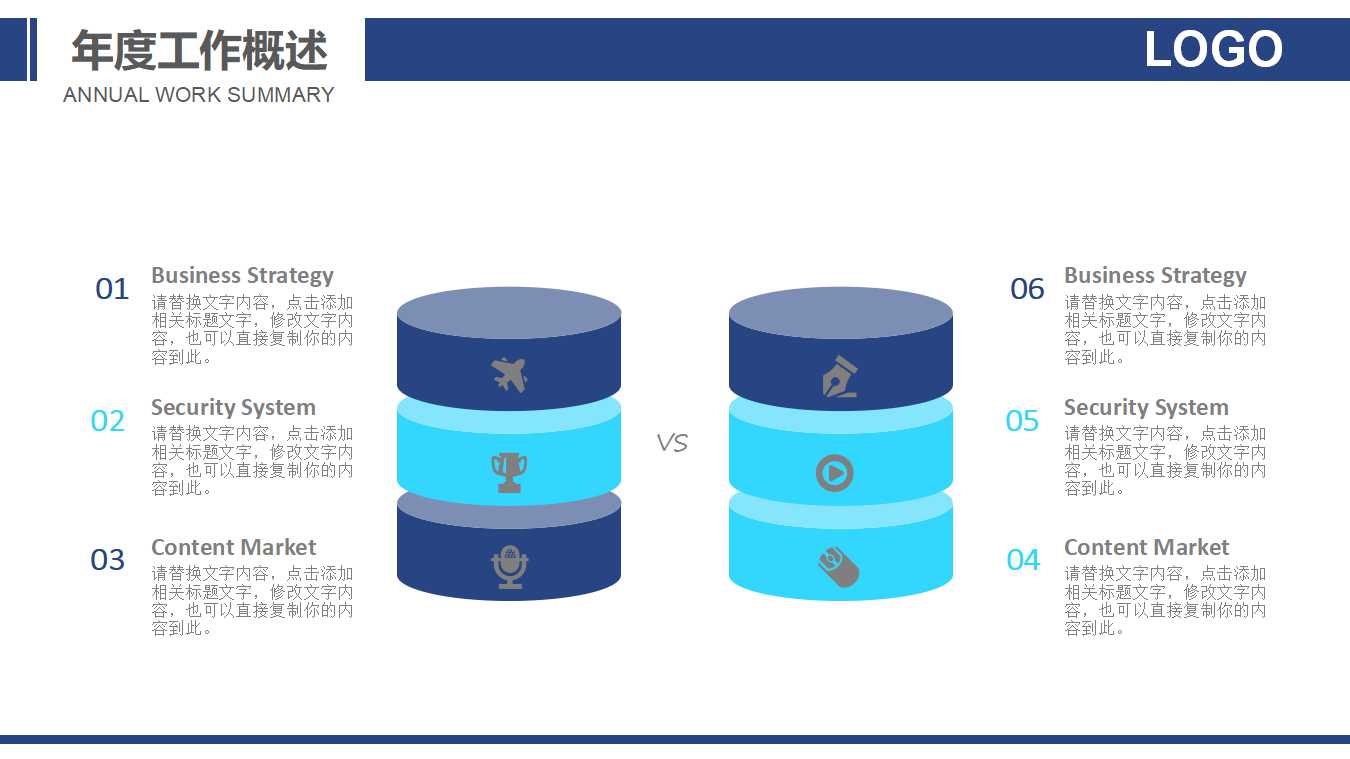 年度工作概述
ANNUAL WORK SUMMARY

LOGO

01
Business Strategy
请替换文字内容，点击添加相关标题文字，修改文字内容，也可以直接复制你的内容到此。

02
Security System
请替换文字内容，点击添加相关标题文字，修改文字内容，也可以直接复制你的内容到此。

03
Content Market
请替换文字内容，点击添加相关标题文字，修改文字内容，也可以直接复制你的内容到此。

VS

06
Business Strategy
请替换文字内容，点击添加相关标题文字，修改文字内容，也可以直接复制你的内容到此。

05
Security System
请替换文字内容，点击添加相关标题文字，修改文字内容，也可以直接复制你的内容到此。

04
Content Market
请替换文字内容，点击添加相关标题文字，修改文字内容，也可以直接复制你的内容到此。